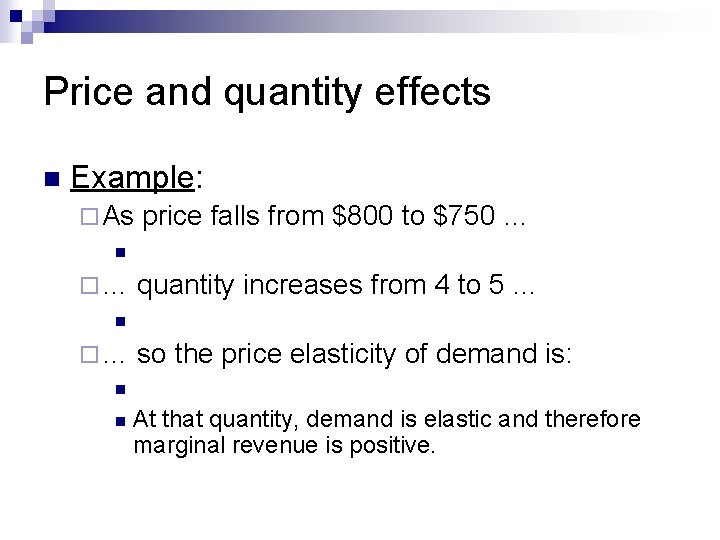 Price and quantity effects

Example:

As price falls from \$800 to \$750 …

… quantity increases from 4 to 5 …

… so the price elasticity of demand is:

At that quantity, demand is elastic and therefore marginal revenue is positive.